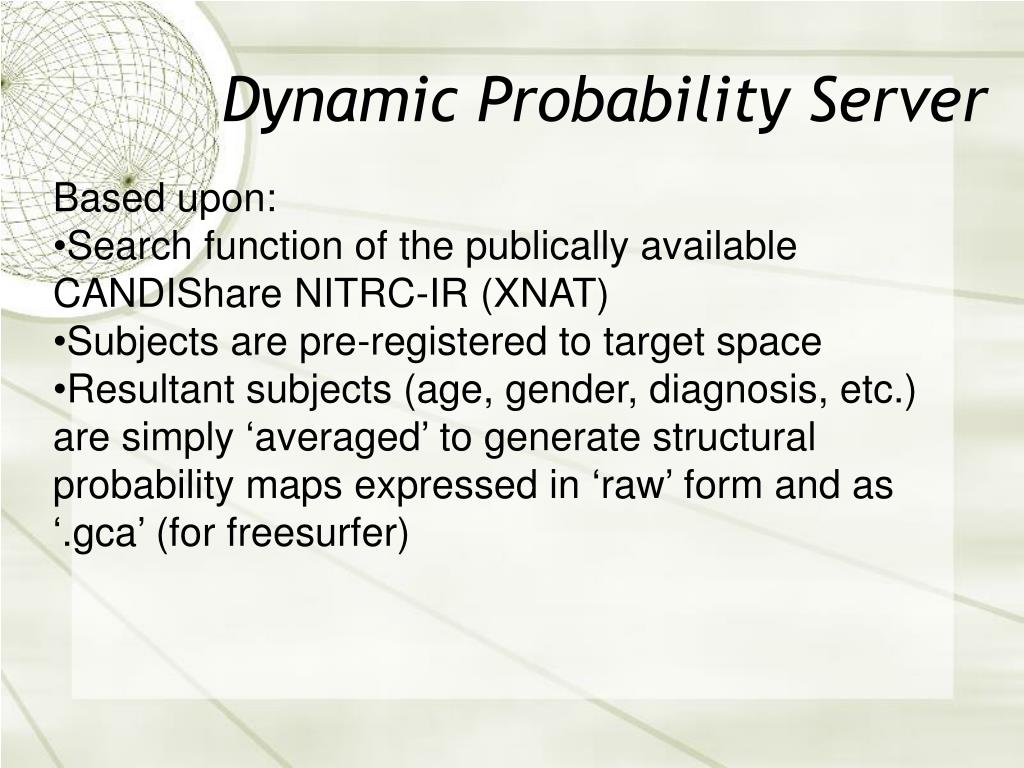 Dynamic Probability Server

Based upon:
•Search function of the publically available CANDIShare NITRC-IR (XNAT)
•Subjects are pre-registered to target space
•Resultant subjects (age, gender, diagnosis, etc.) are simply ‘averaged’ to generate structural probability maps expressed in ‘raw’ form and as ‘.gca’ (for freesurfer)